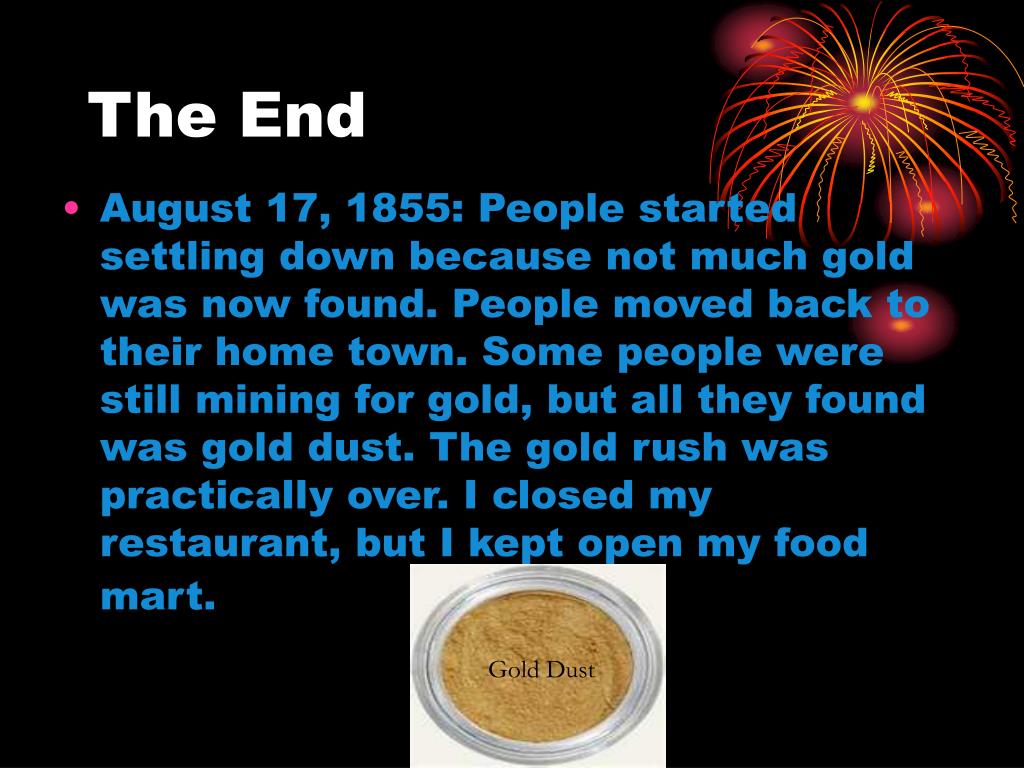 The End

• August 17, 1855: People started settling down because not much gold was now found. People moved back to their home town. Some people were still mining for gold, but all they found was gold dust. The gold rush was practically over. I closed my restaurant, but I kept open my food mart.

Gold Dust